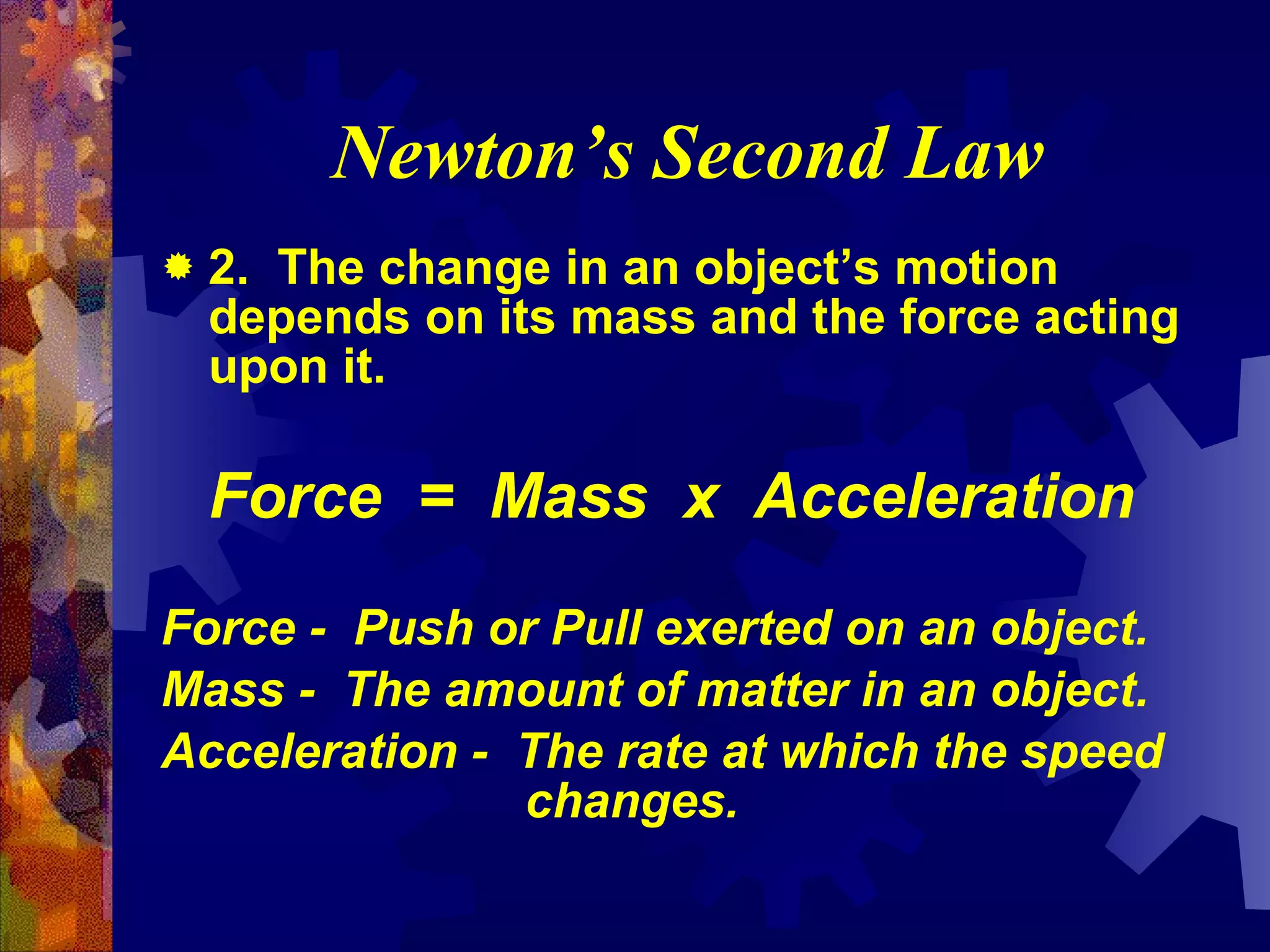 Newton’s Second Law

2. The change in an object’s motion depends on its mass and the force acting upon it.

Force = Mass x Acceleration

Force - Push or Pull exerted on an object.

Mass - The amount of matter in an object.

Acceleration - The rate at which the speed changes.